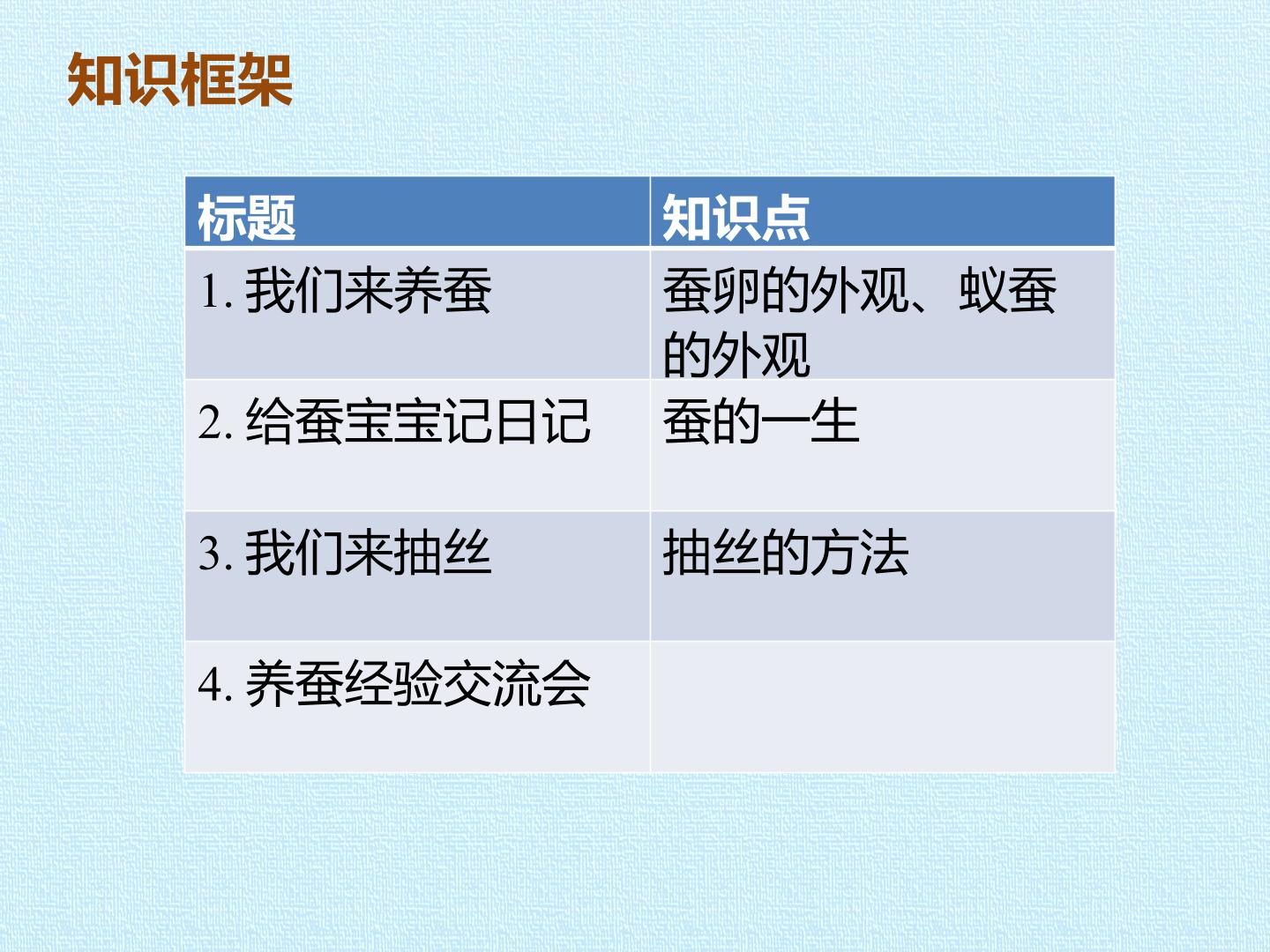 知识框架

| 标题 | 知识点 |
|---|---|
| 1.我们来养蚕 | 蚕卵的外观、蚁蚕的外观 |
| 2.给蚕宝宝记日记 | 蚕的一生 |
| 3.我们来抽丝 | 抽丝的方法 |
| 4.养蚕经验交流会 |  |